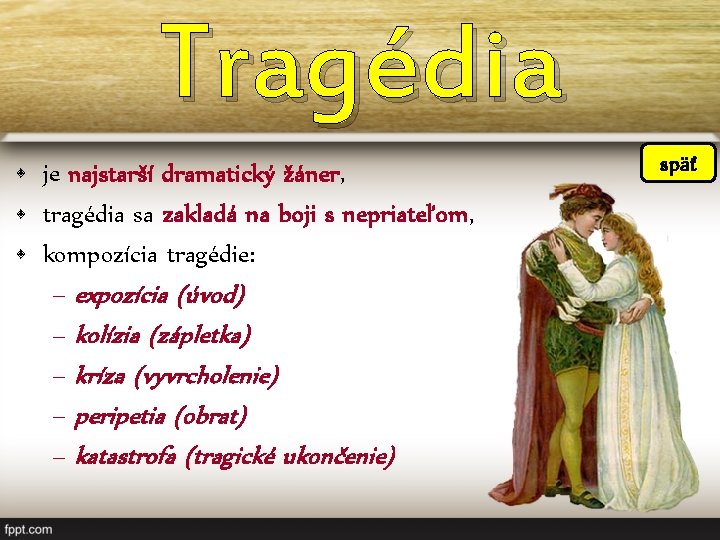 Tragédia

späť

- je najstarší dramatický žáner,
- tragédia sa zakladá na boji s nepriateľom,
- kompozícia tragédie:
  – expozícia (úvod)
  – kolízia (zápletka)
  – kríza (vyvrcholenie)
  – peripetia (obrat)
  – katastrofa (tragické ukončenie)

fppt.com